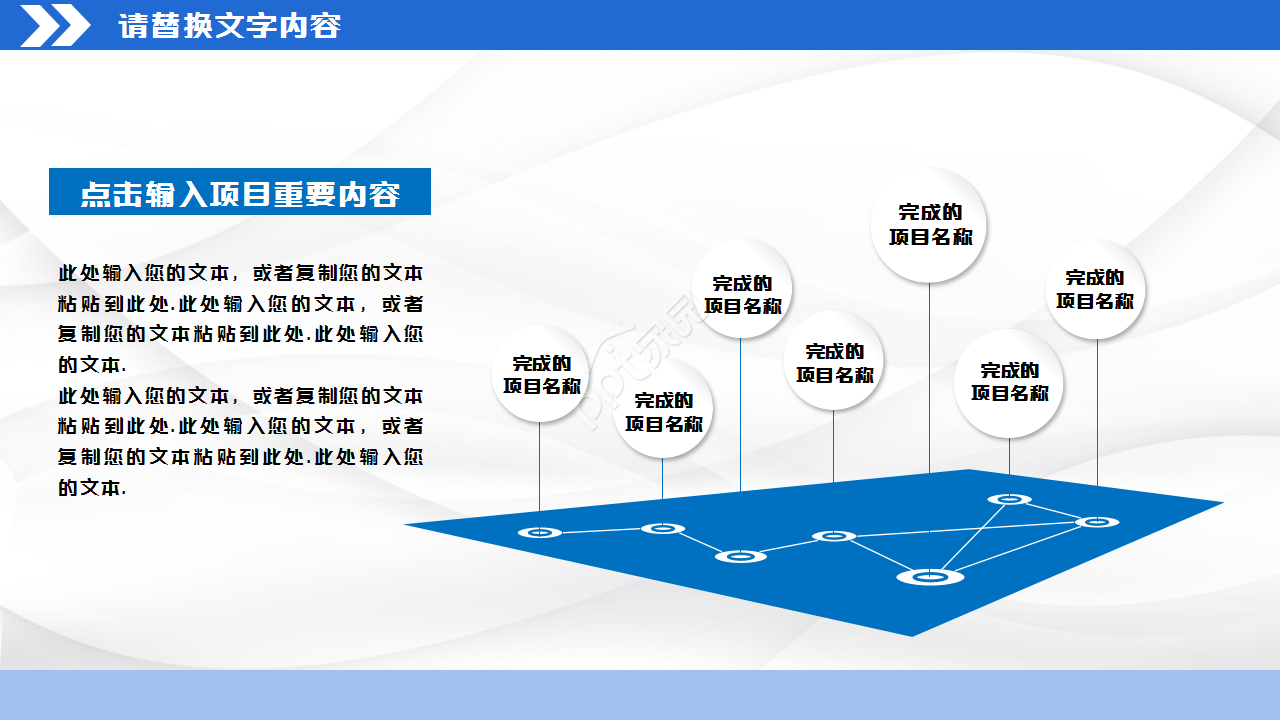 请替换文字内容

点击输入项目重要内容

此处输入您的文本，或者复制您的文本粘贴到此处.此处输入您的文本，或者复制您的文本粘贴到此处.此处输入您的文本.
此处输入您的文本，或者复制您的文本粘贴到此处.此处输入您的文本，或者复制您的文本粘贴到此处.此处输入您的文本.

完成的项目名称

完成的项目名称

完成的项目名称

完成的项目名称

完成的项目名称

完成的项目名称

完成的项目名称